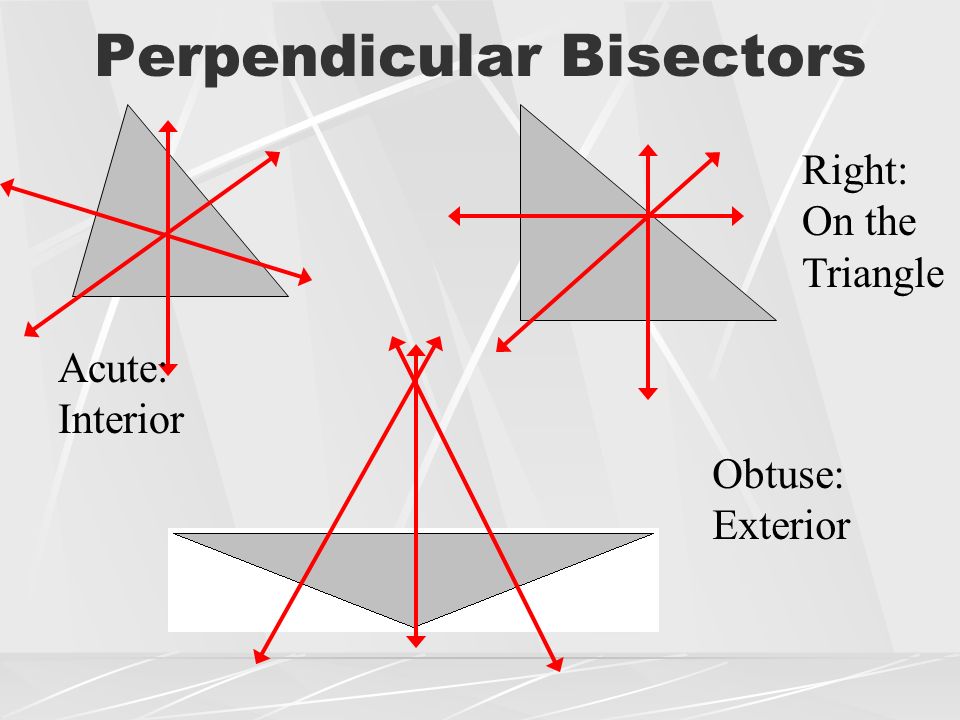 Perpendicular Bisectors

Acute:
Interior

Right:
On the Triangle

Obtuse:
Exterior